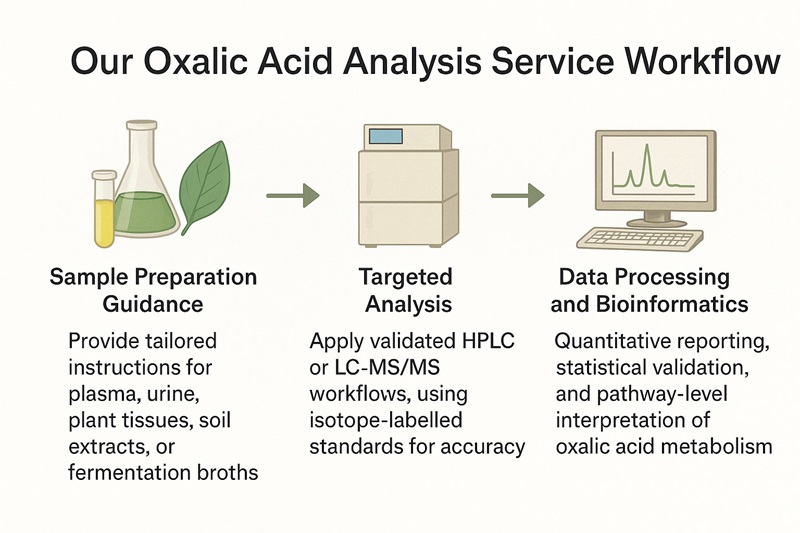 Our Oxalic Acid Analysis Service Workflow

Sample Preparation Guidance

Provide tailored instructions for plasma, urine, plant tissues, soil extracts, or fermentation broths

Targeted Analysis

Apply validated HPLC or LC-MS/MS workflows, using isotope-labelled standards for accuracy

Data Processing and Bioinformatics

Quantitative reporting, statistical validation, and pathway-level interpretation of oxalic acid metabolism